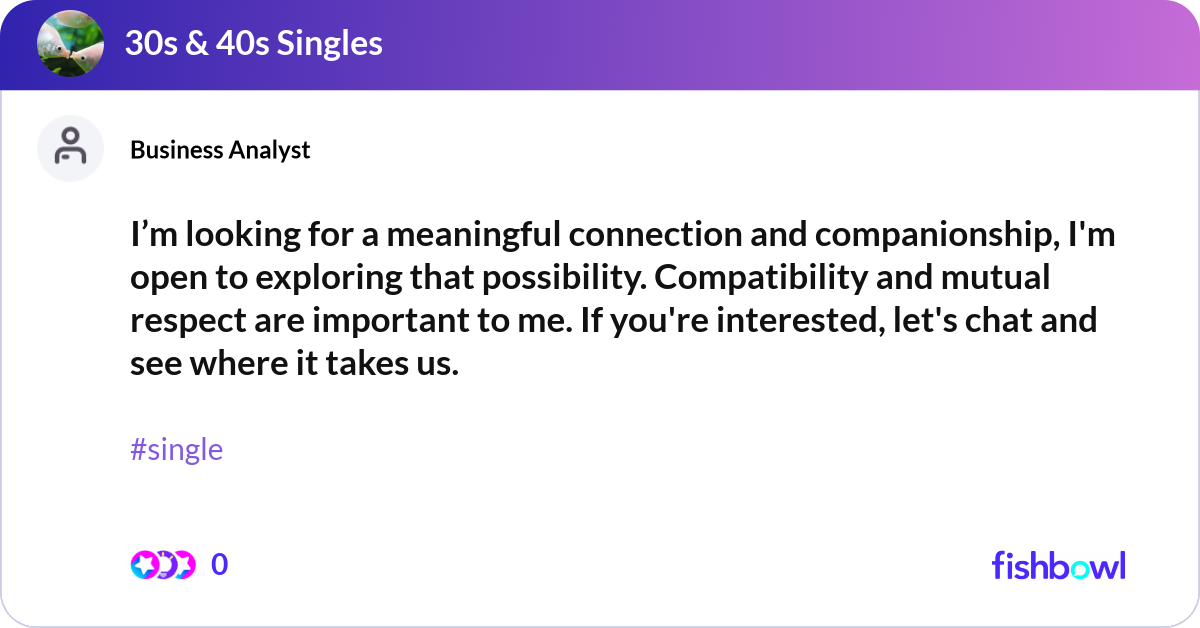 30s & 40s Singles

Business Analyst

I’m looking for a meaningful connection and companionship, I'm open to exploring that possibility. Compatibility and mutual respect are important to me. If you're interested, let's chat and see where it takes us.

#single

0

fishbowl